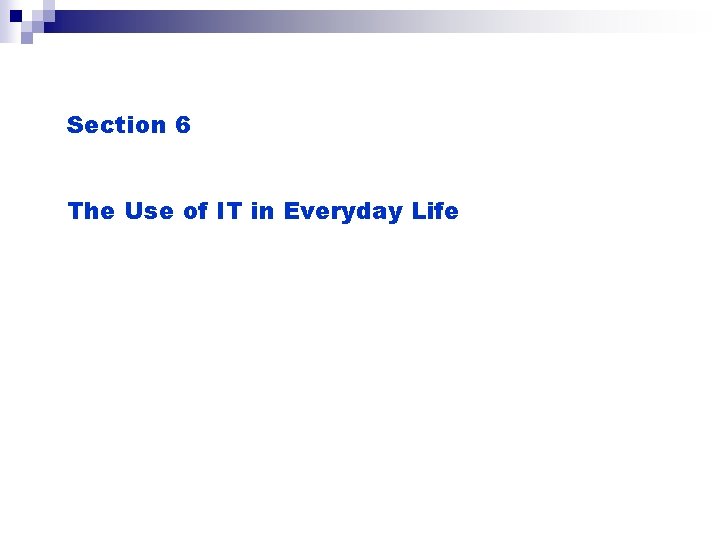 Section 6

The Use of IT in Everyday Life